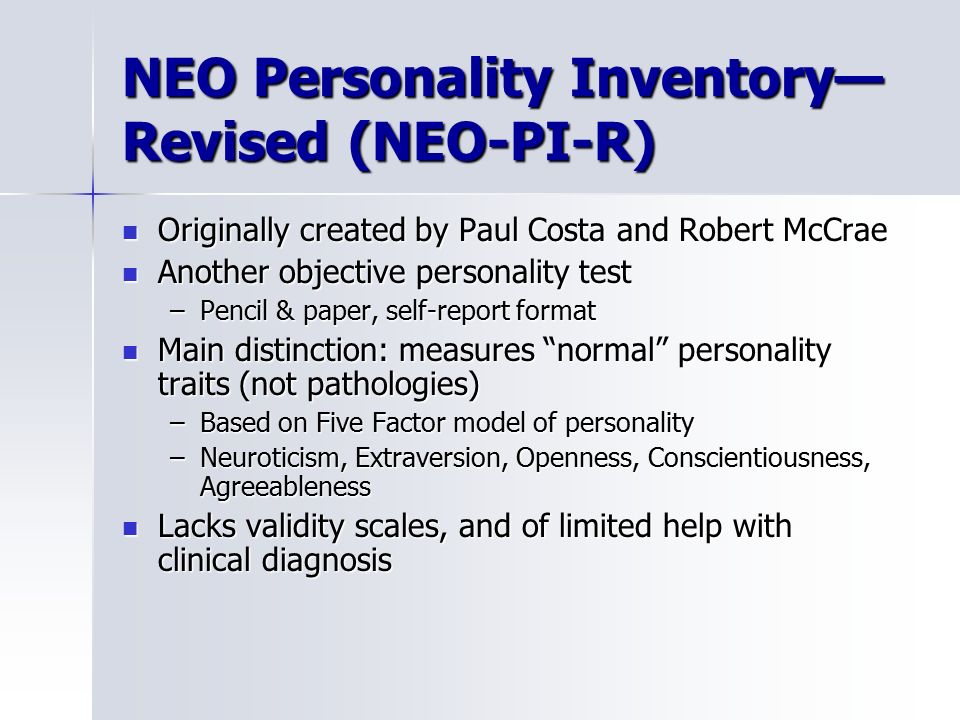 NEO Personality Inventory—Revised (NEO-PI-R)

- Originally created by Paul Costa and Robert McCrae
- Another objective personality test
  – Pencil & paper, self-report format
- Main distinction: measures “normal” personality traits (not pathologies)
  – Based on Five Factor model of personality
  – Neuroticism, Extraversion, Openness, Conscientiousness, Agreeableness
- Lacks validity scales, and of limited help with clinical diagnosis